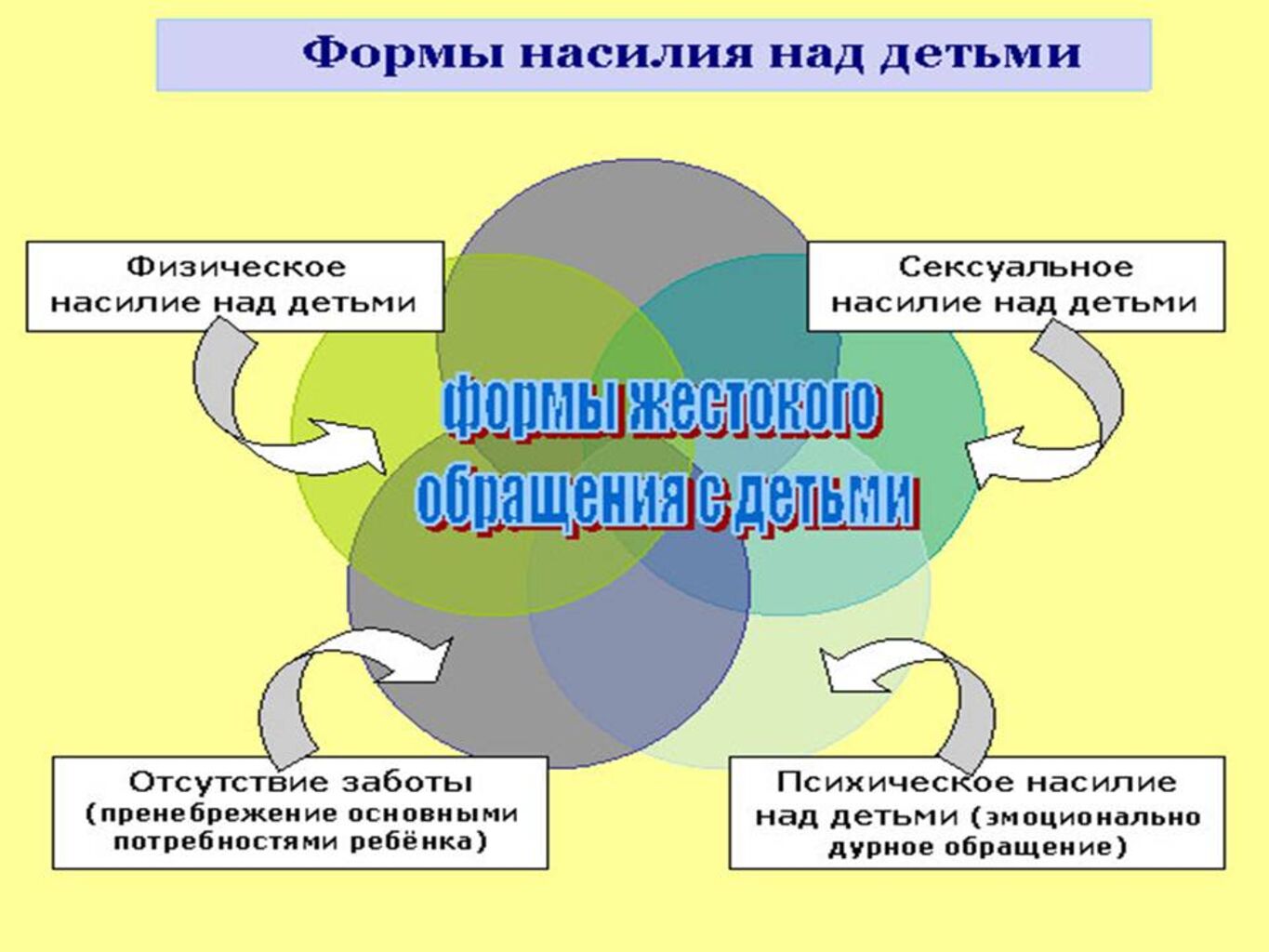 Формы насилия над детьми

Физическое насилие над детьми

Сексуальное насилие над детьми

формы жестокого обращения с детьми

Отсутствие заботы (пренебрежение основными потребностями ребёнка)

Психическое насилие над детьми (эмоционально дурное обращение)